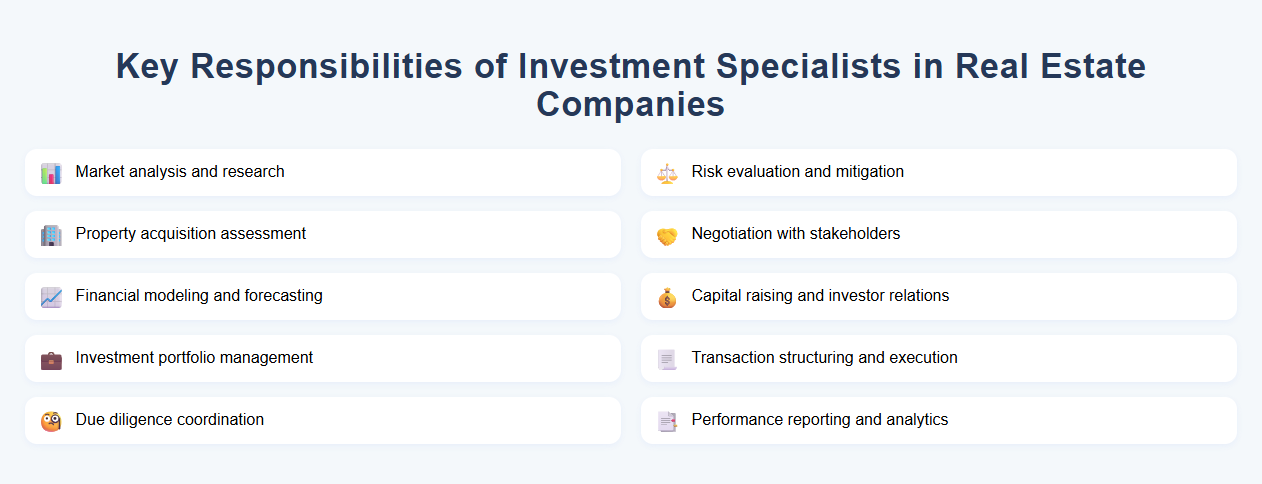 Key Responsibilities of Investment Specialists in Real Estate Companies

Market analysis and research

Property acquisition assessment

Financial modeling and forecasting

Investment portfolio management

Due diligence coordination

Risk evaluation and mitigation

Negotiation with stakeholders

Capital raising and investor relations

Transaction structuring and execution

Performance reporting and analytics